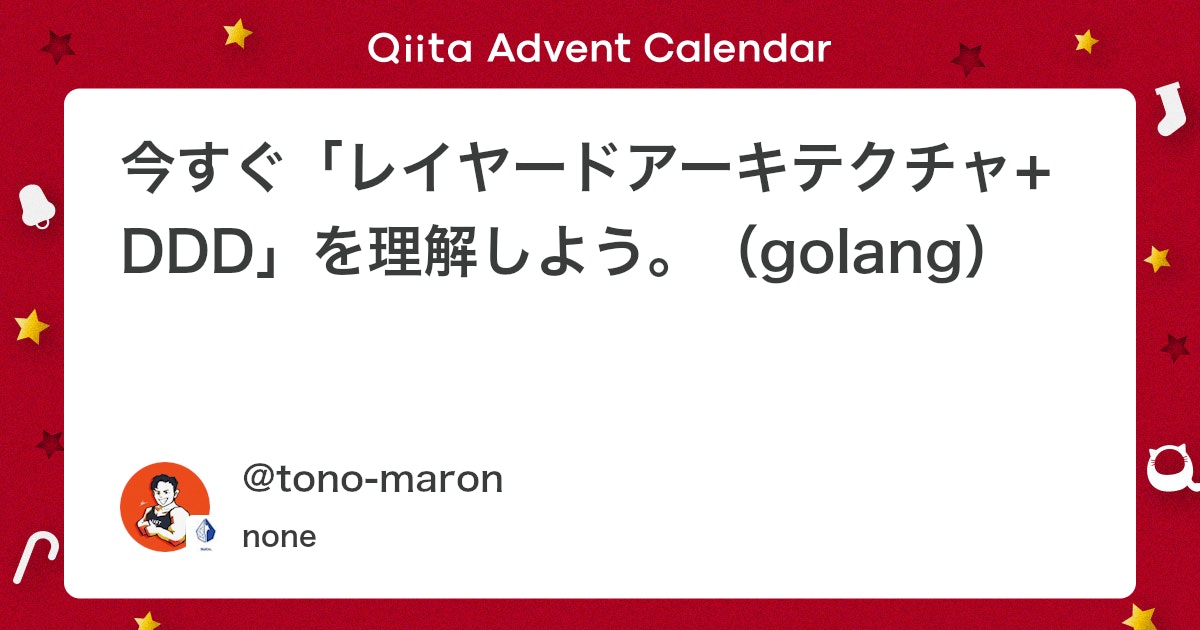 Qiita Advent Calendar

今すぐ「レイヤードアーキテクチャ+DDD」を理解しよう。（golang）

@tono-maron

none